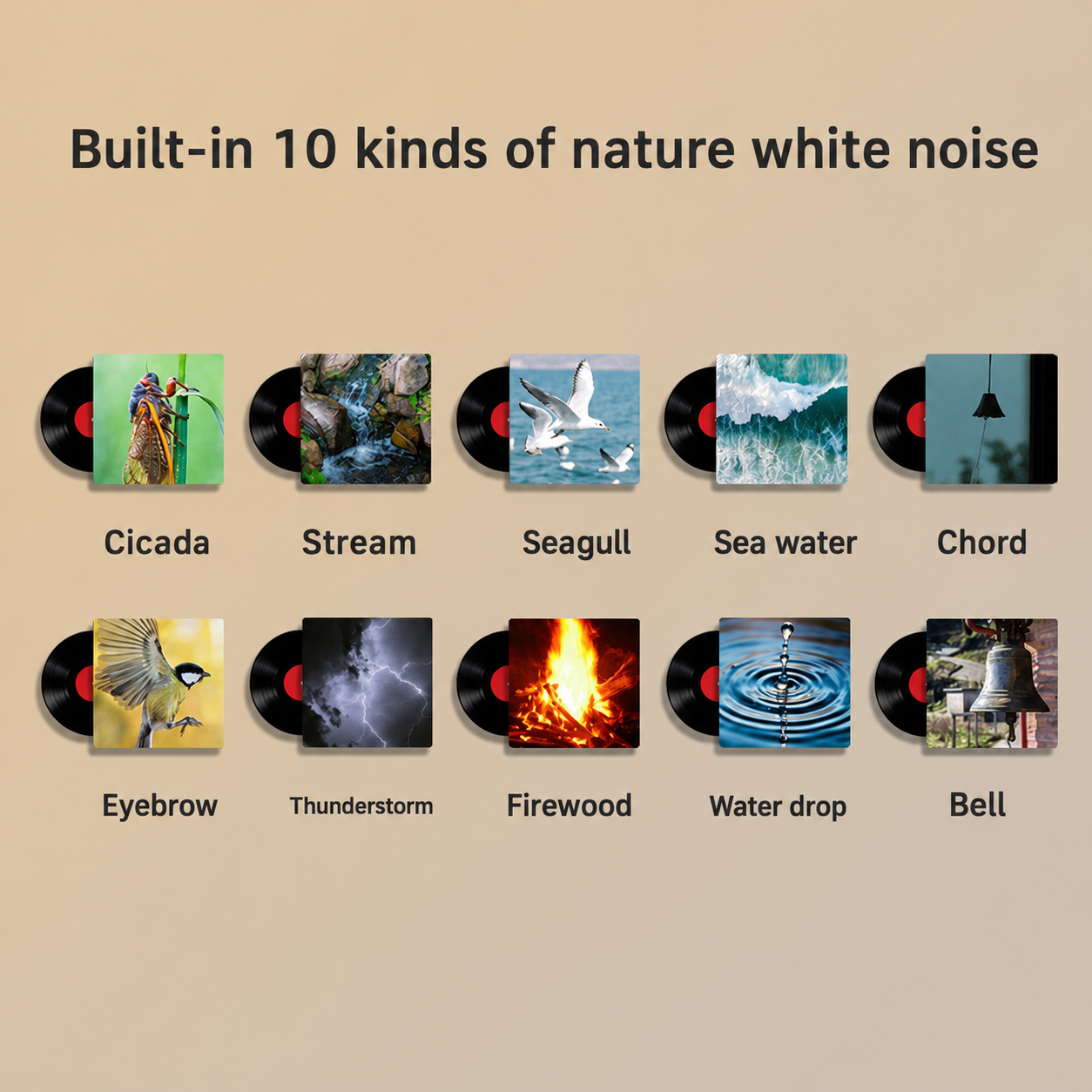 Built-in 10 kinds of nature white noise

Cicada

Stream

Seagull

Sea water

Chord

Eyebrow

Thunderstorm

Firewood

Water drop

Bell